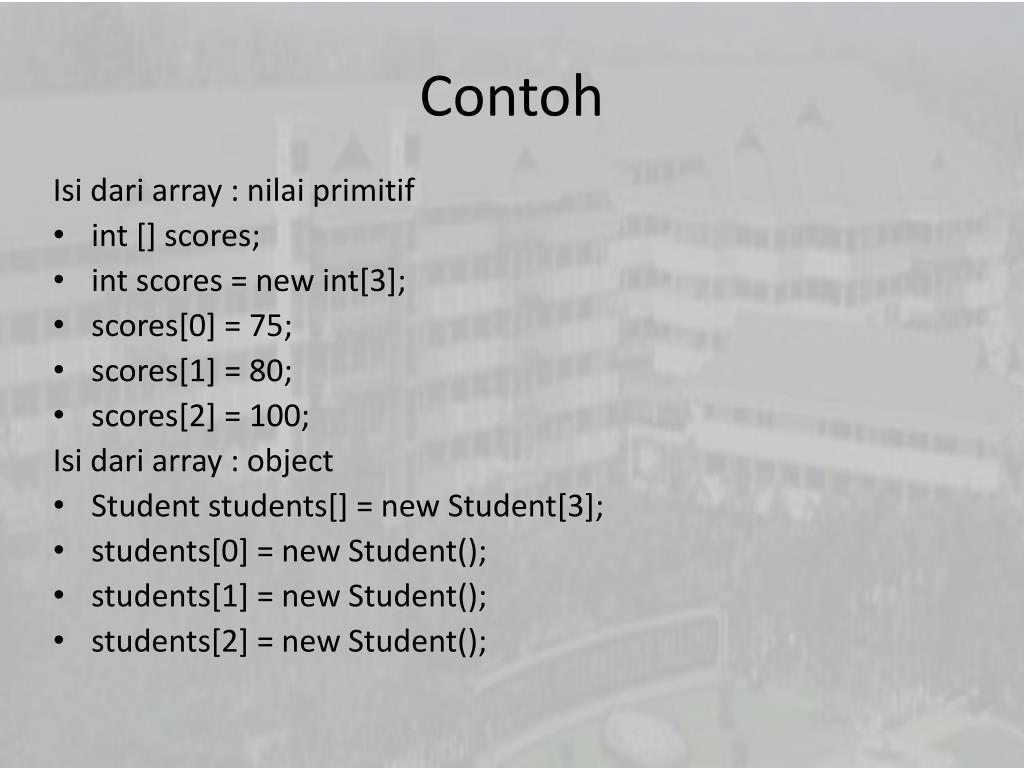 Contoh

Isi dari array : nilai primitif
• int [] scores;
• int scores = new int[3];
• scores[0] = 75;
• scores[1] = 80;
• scores[2] = 100;
Isi dari array : object
• Student students[] = new Student[3];
• students[0] = new Student();
• students[1] = new Student();
• students[2] = new Student();